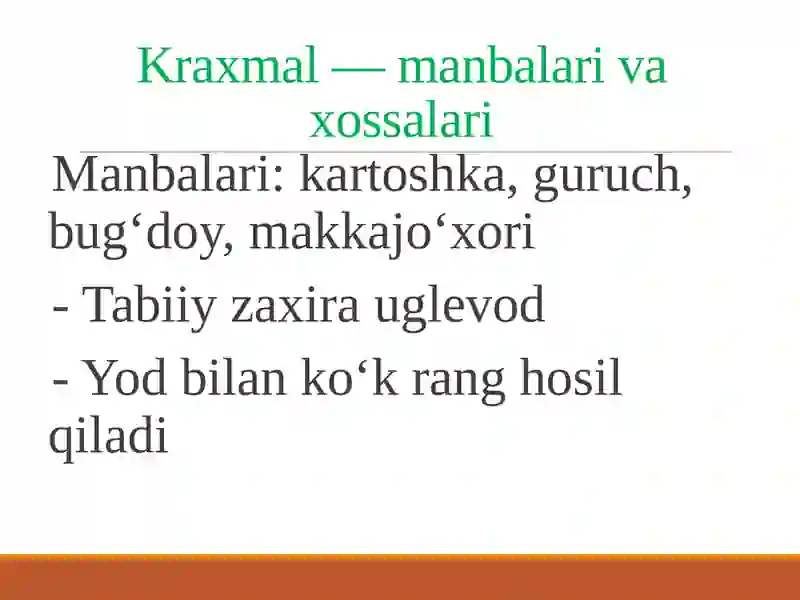 Kraxmal — manbalari va xossalari

Manbalari: kartoshka, guruch, bug‘doy, makkajo‘xori

- Tabiiy zaxira uglevod

- Yod bilan ko‘k rang hosil qiladi